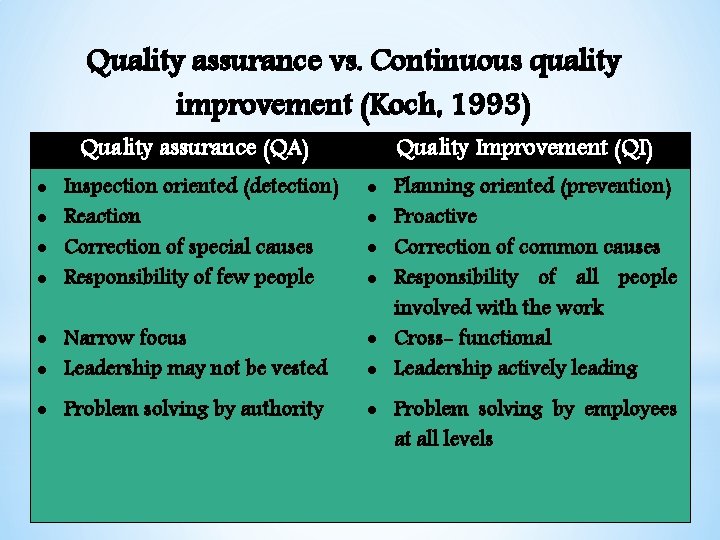 Quality assurance vs. Continuous quality improvement (Koch, 1993)

| Quality assurance (QA) | Quality Improvement (QI) |
|---|---|
| • Inspection oriented (detection) | • Planning oriented (prevention) |
| • Reaction | • Proactive |
| • Correction of special causes | • Correction of common causes |
| • Responsibility of few people | • Responsibility of all people involved with the work |
| • Narrow focus | • Cross- functional |
| • Leadership may not be vested | • Leadership actively leading |
| • Problem solving by authority | • Problem solving by employees at all levels |